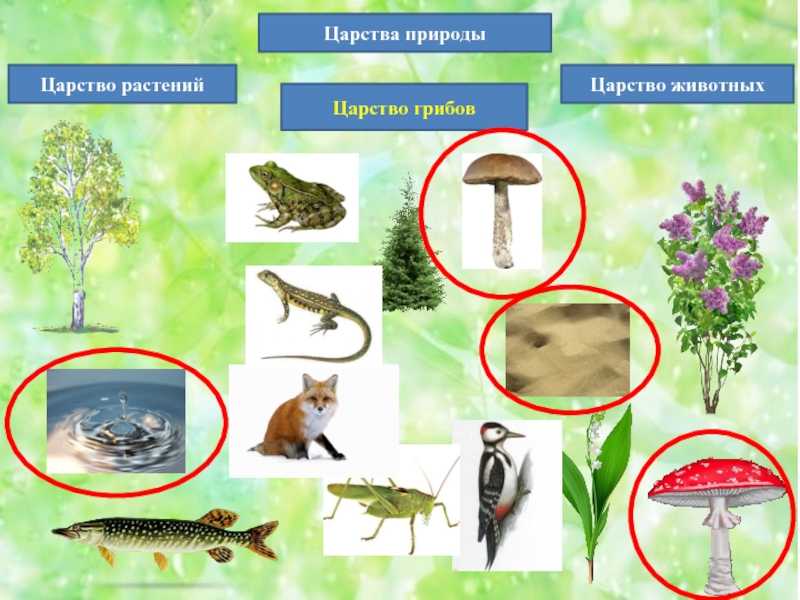 Царства природы

Царство растений

Царство грибов

Царство животных